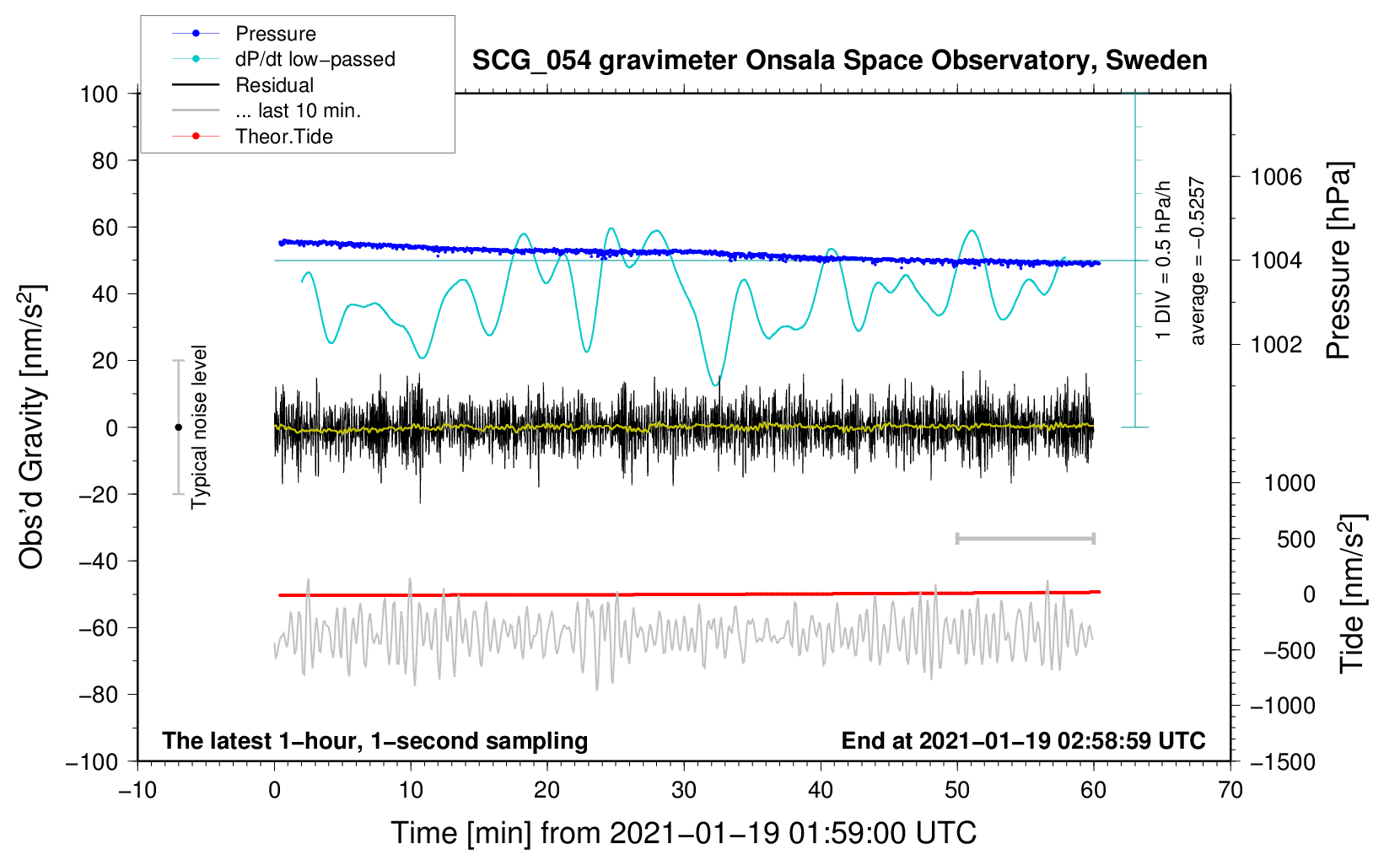 Pressure
dP/dt low−passed
Residual
... last 10 min.
Theor.Tide

SCG_054 gravimeter Onsala Space Observatory, Sweden

100
80
60
40
20
0
−20
−40
−60
−80
−100

Obs'd Gravity [nm/s$^2$]

Typical noise level

1 DIV = 0.5 hPa/h
average = −0.5257

1006
1004
1002

Pressure [hPa]

1000
500
0
−500
−1000
−1500

Tide [nm/s$^2$]

The latest 1−hour, 1−second sampling
End at 2021−01−19 02:58:59 UTC

−10
0
10
20
30
40
50
60
70

Time [min] from 2021−01−19 01:59:00 UTC